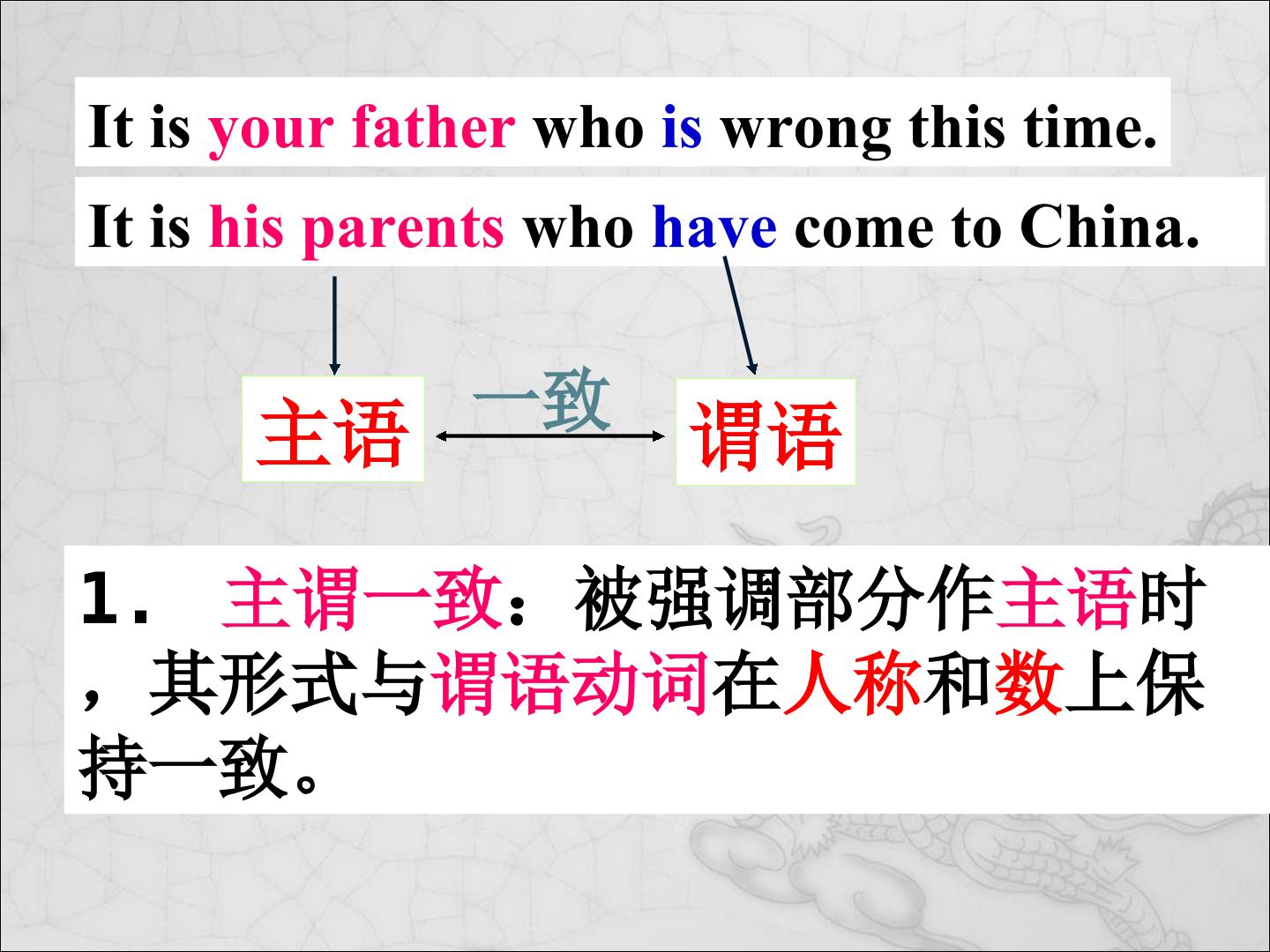 It is your father who is wrong this time.

It is his parents who have come to China.

主语 一致 谓语

1. 主谓一致：被强调部分作主语时，其形式与谓语动词在人称和数上保持一致。